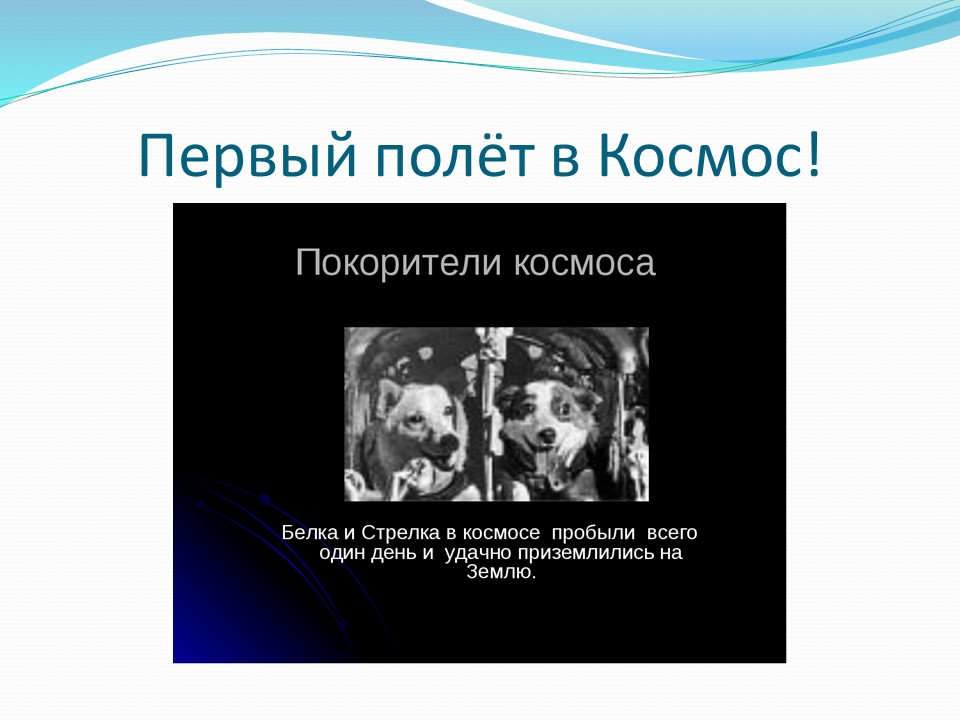 Первый полёт в Космос!

Покорители космоса

Белка и Стрелка в космосе пробыли всего один день и удачно приземлились на Землю.